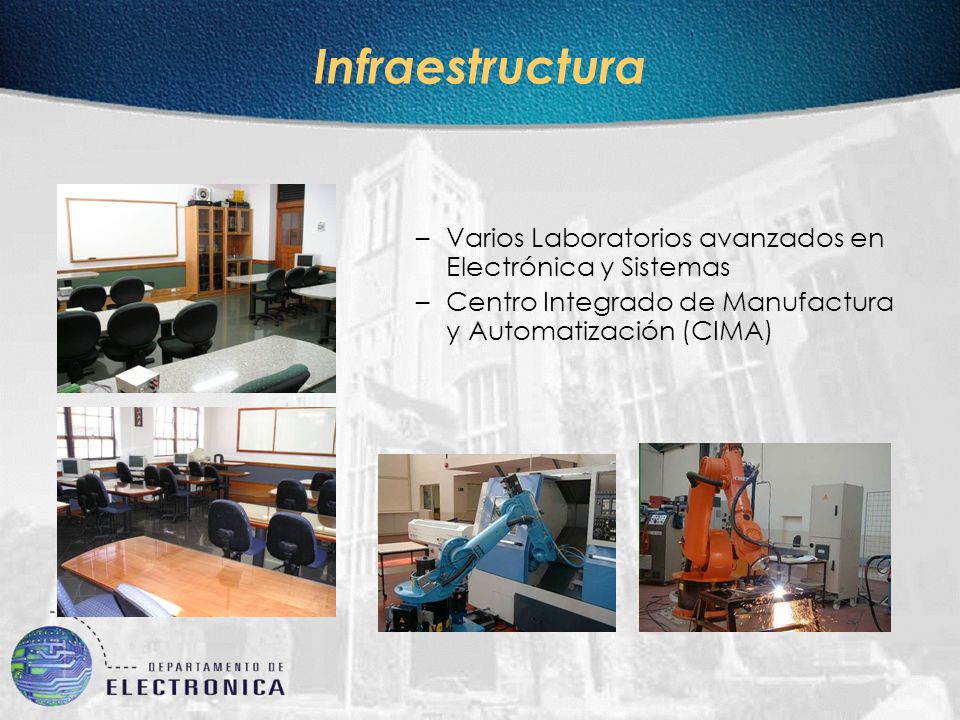 Infraestructura

– Varios Laboratorios avanzados en Electrónica y Sistemas
– Centro Integrado de Manufactura y Automatización (CIMA)

DEPARTAMENTO DE
ELECTRONICA